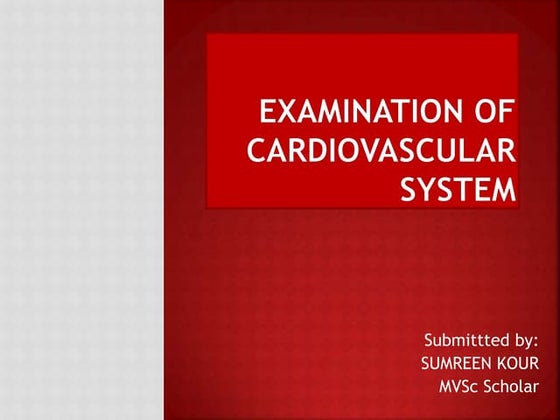 EXAMINATION OF CARDIOVASCULAR SYSTEM

Submittted by:
SUMREEN KOUR
MVSc Scholar